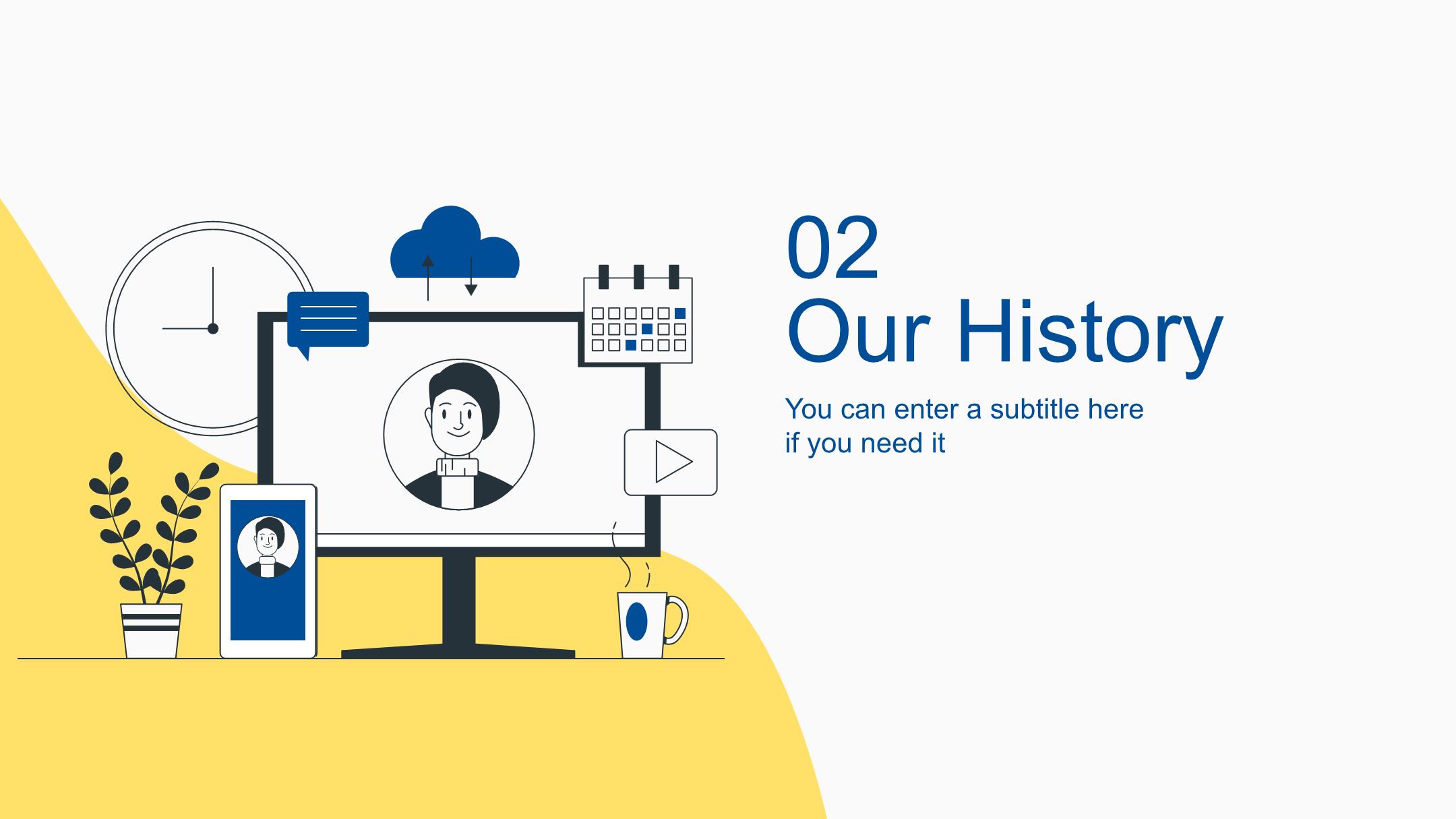 02
Our History

You can enter a subtitle here if you need it